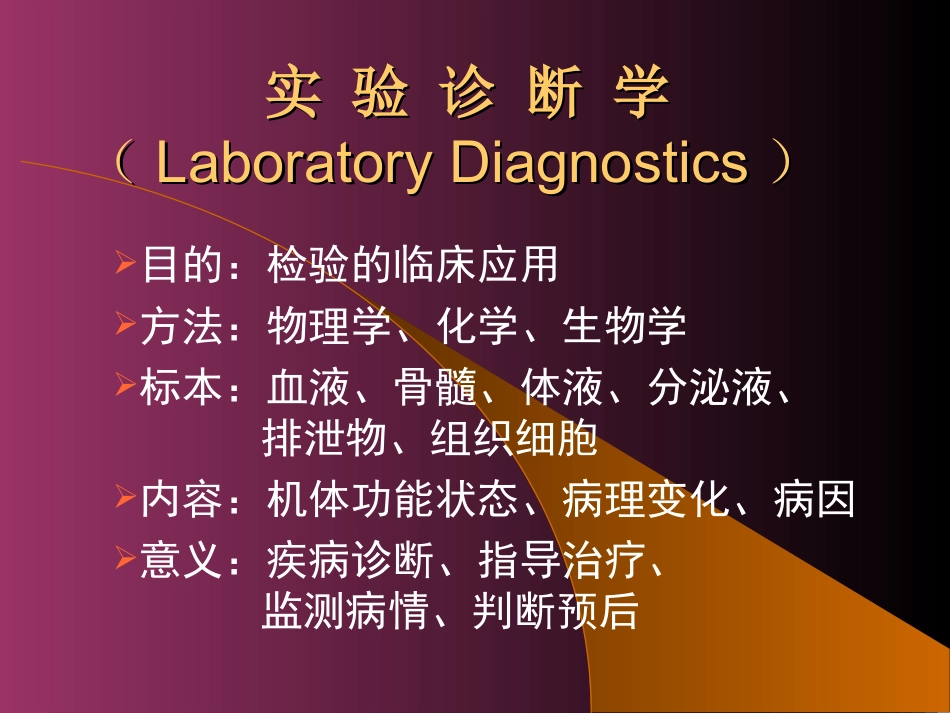 实 验 诊 断 学
（ Laboratory Diagnostics ）

➢目的：检验的临床应用
➢方法：物理学、化学、生物学
➢标本：血液、骨髓、体液、分泌液、排泄物、组织细胞
➢内容：机体功能状态、病理变化、病因
➢意义：疾病诊断、指导治疗、监测病情、判断预后